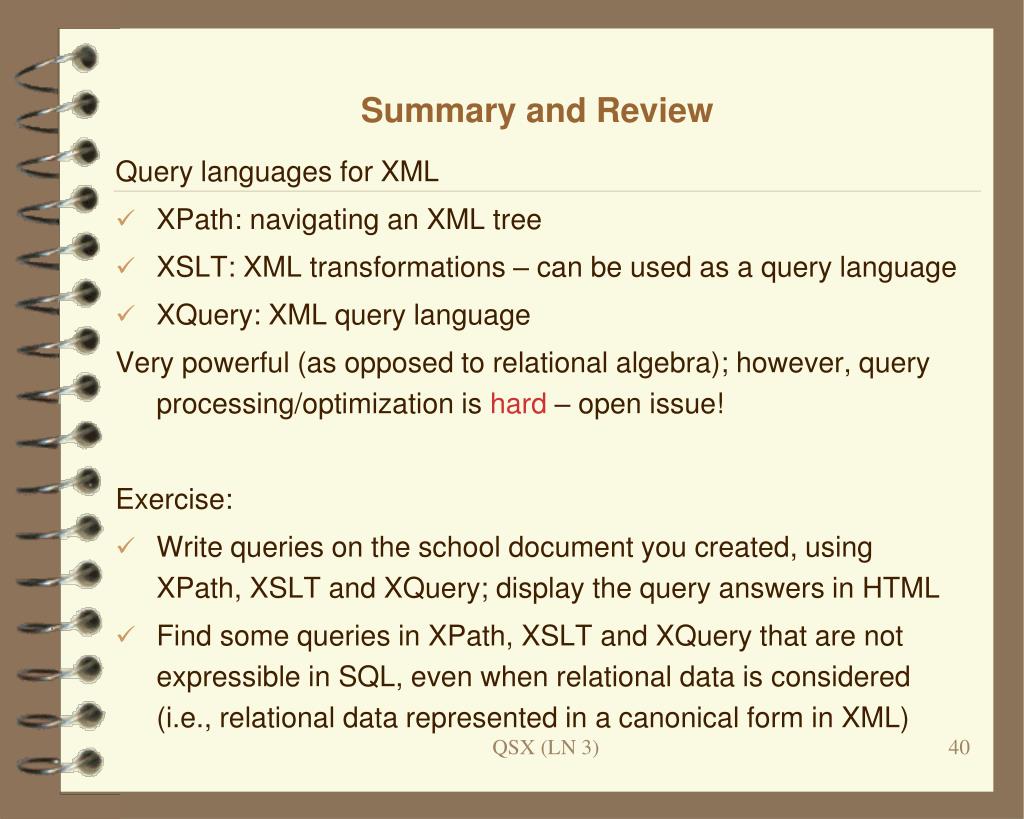 Summary and Review

Query languages for XML

✓ XPath: navigating an XML tree

✓ XSLT: XML transformations – can be used as a query language

✓ XQuery: XML query language

Very powerful (as opposed to relational algebra); however, query processing/optimization is hard – open issue!

Exercise:

✓ Write queries on the school document you created, using XPath, XSLT and XQuery; display the query answers in HTML

✓ Find some queries in XPath, XSLT and XQuery that are not expressible in SQL, even when relational data is considered (i.e., relational data represented in a canonical form in XML)

QSX (LN 3)

40